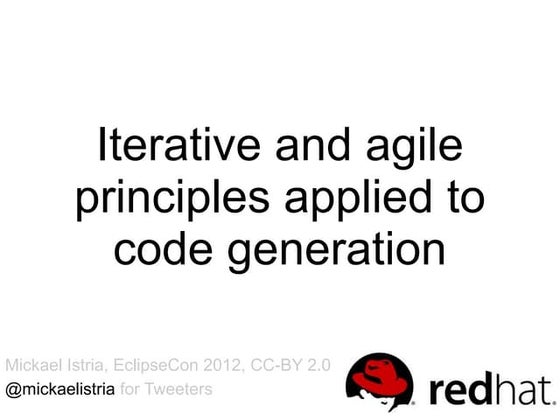 Iterative and agile principles applied to code generation

Mickael Istria, EclipseCon 2012, CC-BY 2.0
@mickaelistria for Tweeters

redhat.